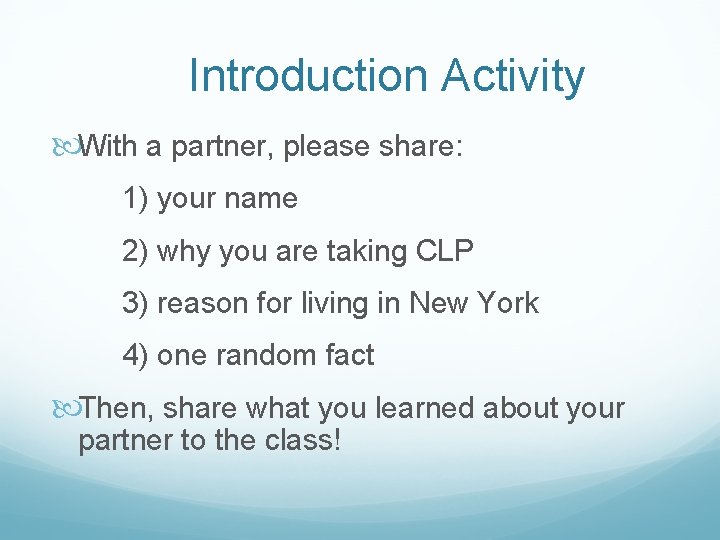 Introduction Activity

With a partner, please share:

1) your name

2) why you are taking CLP

3) reason for living in New York

4) one random fact

Then, share what you learned about your partner to the class!